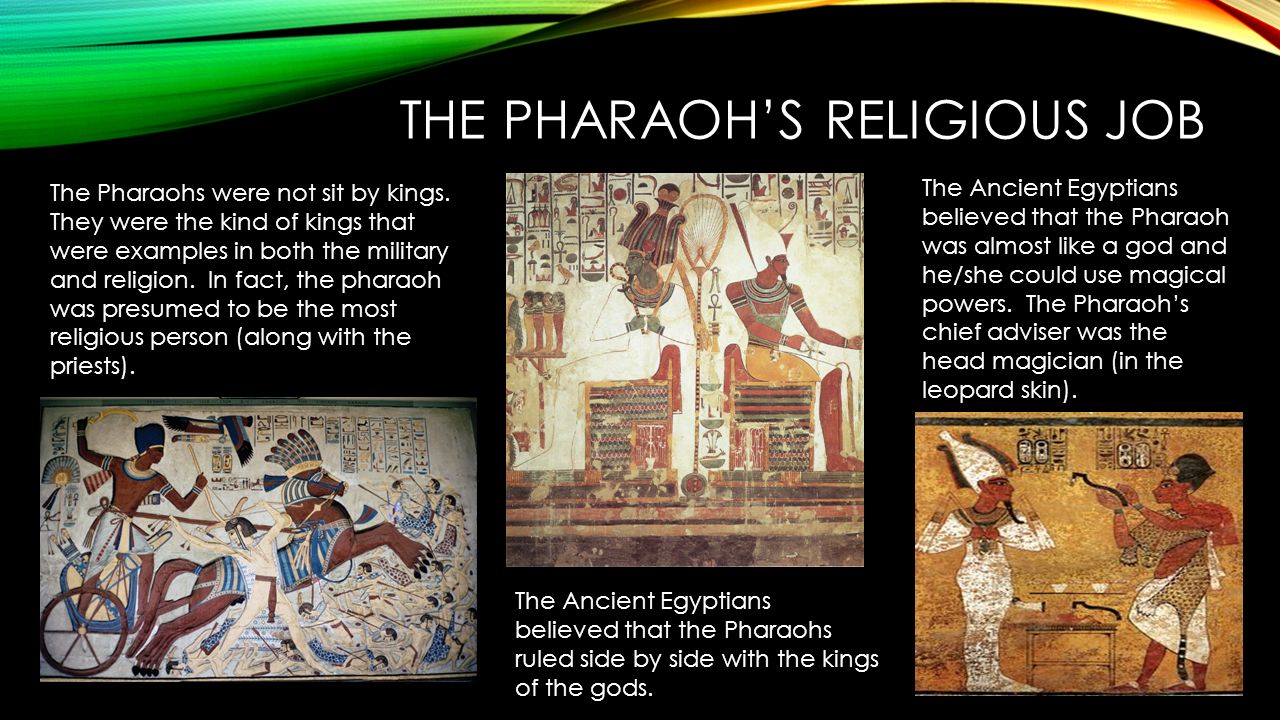 THE PHARAOH'S RELIGIOUS JOB

The Pharaohs were not sit by kings. They were the kind of kings that were examples in both the military and religion. In fact, the pharaoh was presumed to be the most religious person (along with the priests).

The Ancient Egyptians believed that the Pharaohs ruled side by side with the kings of the gods.

The Ancient Egyptians believed that the Pharaoh was almost like a god and he/she could use magical powers. The Pharaoh's chief adviser was the head magician (in the leopard skin).